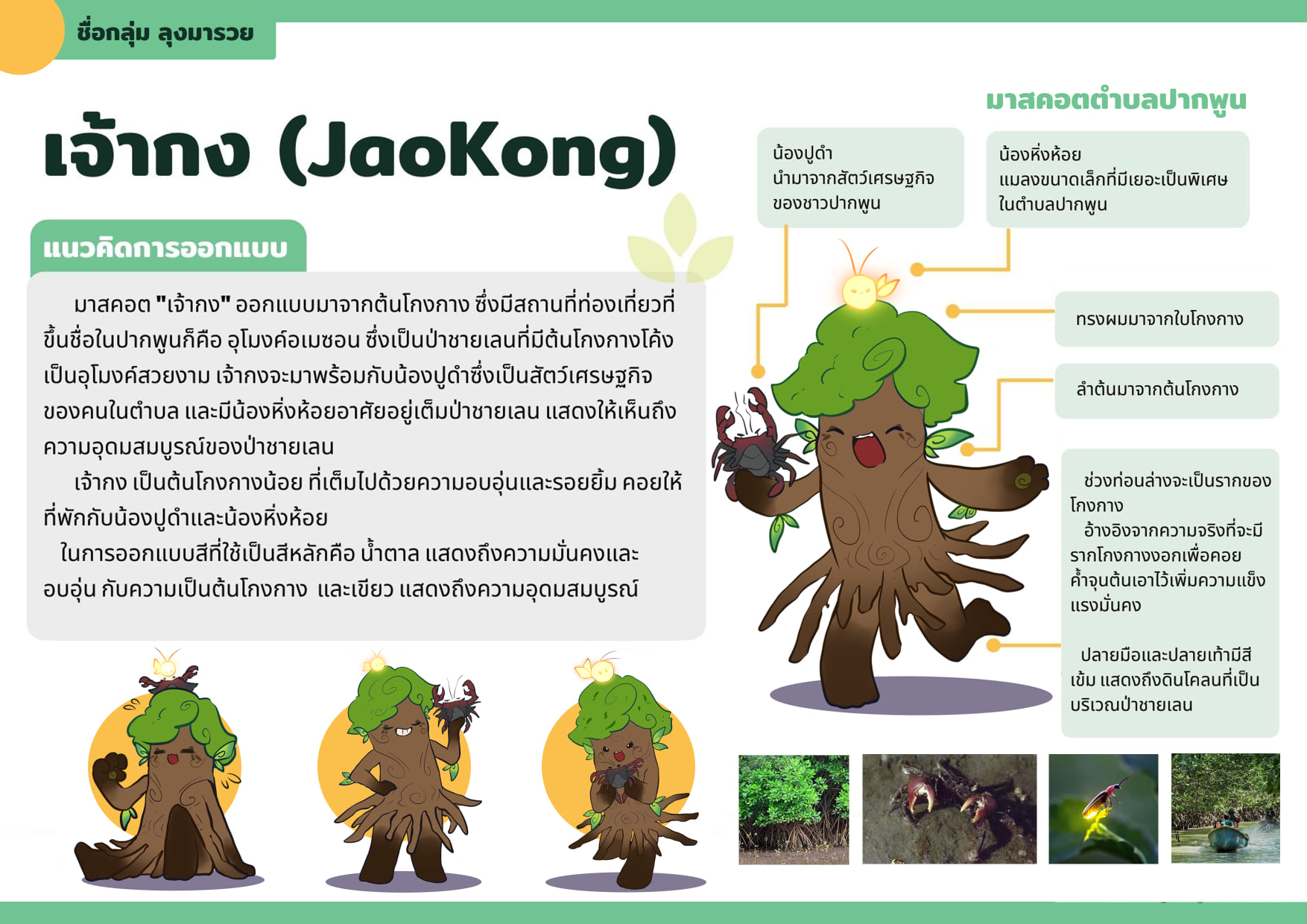 ชื่อกลุ่ม ลุงมารวย

เจ้ากง (JaoKong)

แนวคิดการออกแบบ

มาสคอต "เจ้ากง" ออกแบบมาจากต้นโกงกาง ซึ่งมีสถานที่ท่องเที่ยวที่ขึ้นชื่อในปากพูนก็คือ อุโมงค์อเมซอน ซึ่งเป็นป่าชายเลนที่มีต้นโกงกางโค้งเป็นอุโมงค์สวยงาม เจ้ากงจะมาพร้อมกับน้องปูดำซึ่งเป็นสัตว์เศรษฐกิจของคนในตำบล และมีน้องหิ่งห้อยอาศัยอยู่เต็มป่าชายเลน แสดงให้เห็นถึงความอุดมสมบูรณ์ของป่าชายเลน

เจ้ากง เป็นต้นโกงกางน้อย ที่เต็มไปด้วยความอบอุ่นและรอยยิ้ม คอยให้ที่พักกับน้องปูดำและน้องหิ่งห้อย

ในการออกแบบสีที่ใช้เป็นสีหลักคือ น้ำตาล แสดงถึงความมั่นคงและอบอุ่น กับความเป็นต้นโกงกาง และเขียว แสดงถึงความอุดมสมบูรณ์

มาสคอตตำบลปากพูน

น้องปูดำ
นำมาจากสัตว์เศรษฐกิจของชาวปากพูน

น้องหิ่งห้อย
แมลงขนาดเล็กที่มีเยอะเป็นพิเศษในตำบลปากพูน

ทรงผมมาจากใบโกงกาง

ลำต้นมาจากต้นโกงกาง

ช่วงท่อนล่างจะเป็นรากของโกงกาง
อ้างอิงจากความจริงที่จะมีรากโกงกางงอกเพื่อคอยค้ำจุนต้นเอาไว้เพิ่มความแข็งแรงมั่นคง

ปลายมือและปลายเท้ามีสีเข้ม แสดงถึงดินโคลนที่เป็นบริเวณป่าชายเลน